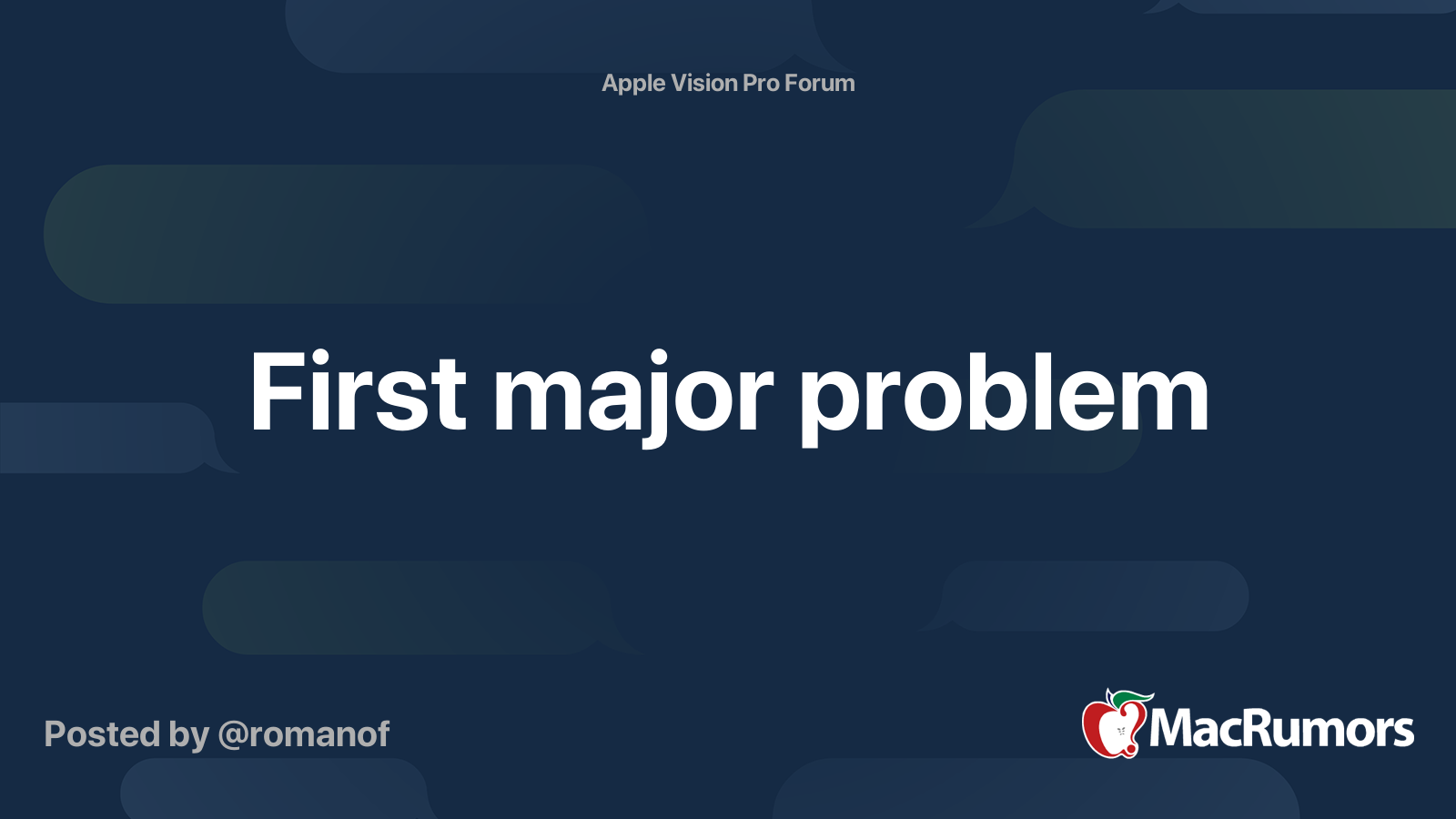 Apple Vision Pro Forum

First major problem

Posted by @romanof

MacRumors